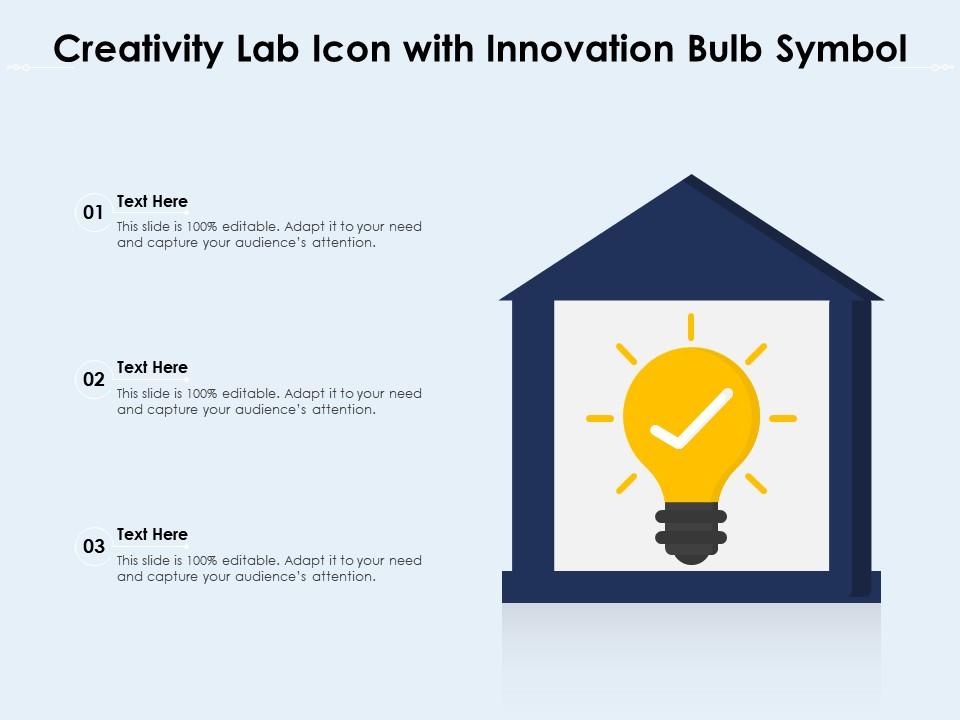 Creativity Lab Icon with Innovation Bulb Symbol

01
Text Here
This slide is 100% editable. Adapt it to your need and capture your audience's attention.

02
Text Here
This slide is 100% editable. Adapt it to your need and capture your audience's attention.

03
Text Here
This slide is 100% editable. Adapt it to your need and capture your audience's attention.